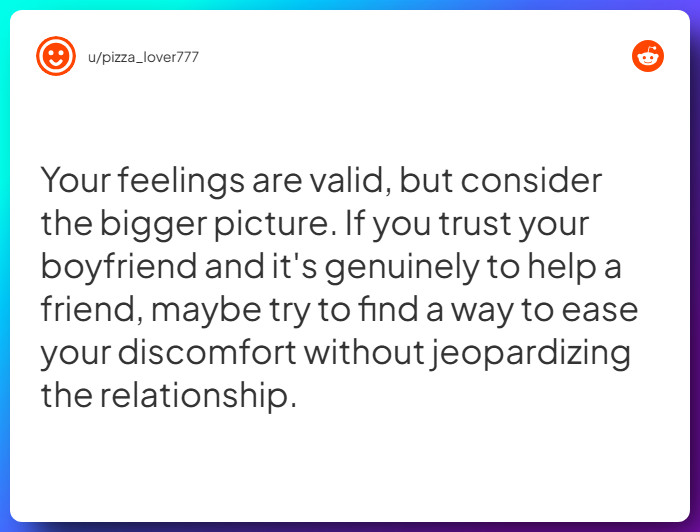 u/pizza_lover777

Your feelings are valid, but consider the bigger picture. If you trust your boyfriend and it's genuinely to help a friend, maybe try to find a way to ease your discomfort without jeopardizing the relationship.